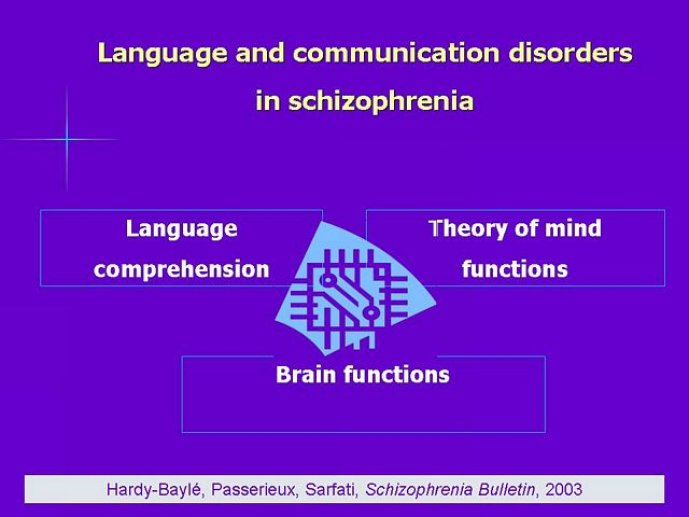 Language and communication disorders in schizophrenia

Language comprehension

Theory of mind functions

Brain functions

Hardy-Baylé, Passerieux, Sarfati, Schizophrenia Bulletin, 2003